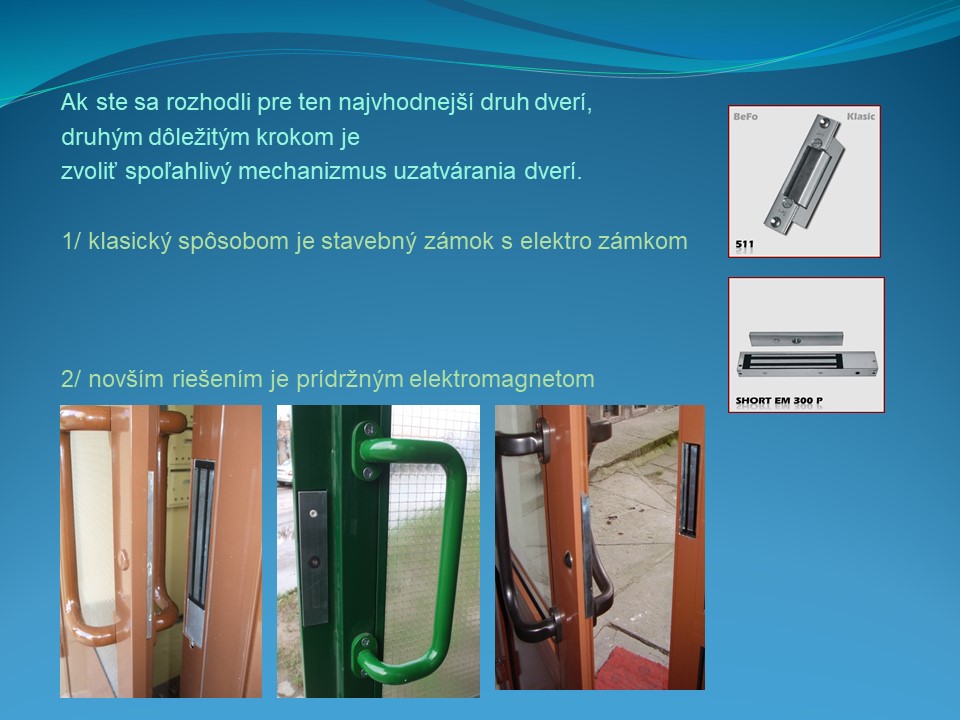 Ak ste sa rozhodli pre ten najvhodnejší druh dverí, druhým dôležitým krokom je zvoliť spoľahlivý mechanizmus uzatvárania dverí.

1/ klasický spôsobom je stavebný zámok s elektro zámkom

2/ novším riešením je prídržným elektromagnetom

BeFo
Klasic
511

SHORT EM 300 P